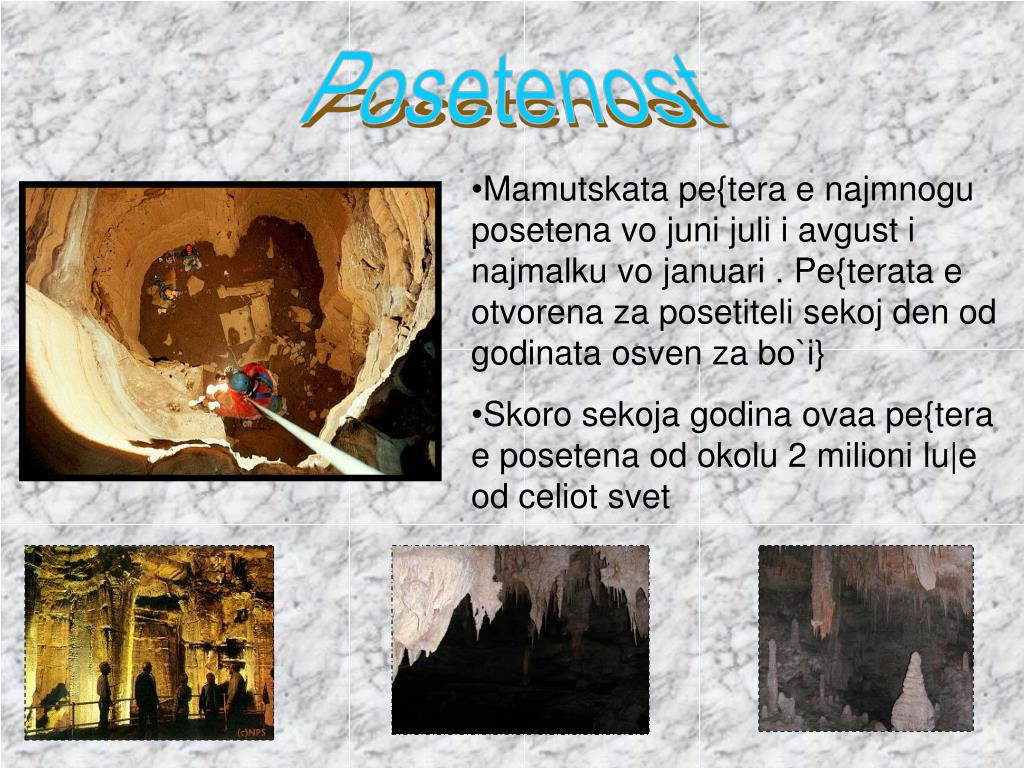 Posetenost

•Mamutskata pe{tera e najmnogu posetena vo juni juli i avgust i najmalku vo januari . Pe{terata e otvorena za posetiteli sekoj den od godinata osven za bo`i}

•Skoro sekoja godina ovaa pe{tera e posetena od okolu 2 milioni lu|e od celiot svet

(c)NPS